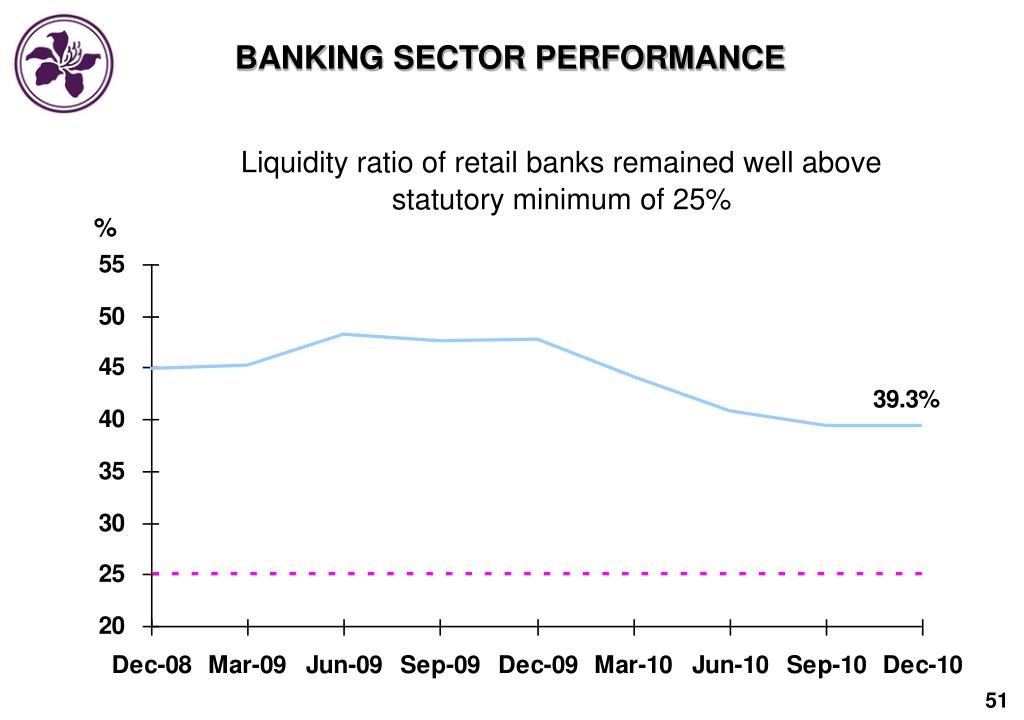 BANKING SECTOR PERFORMANCE

Liquidity ratio of retail banks remained well above statutory minimum of 25%

%
55
50
45
40
35
30
25
20

39.3%

Dec-08 Mar-09 Jun-09 Sep-09 Dec-09 Mar-10 Jun-10 Sep-10 Dec-10

51